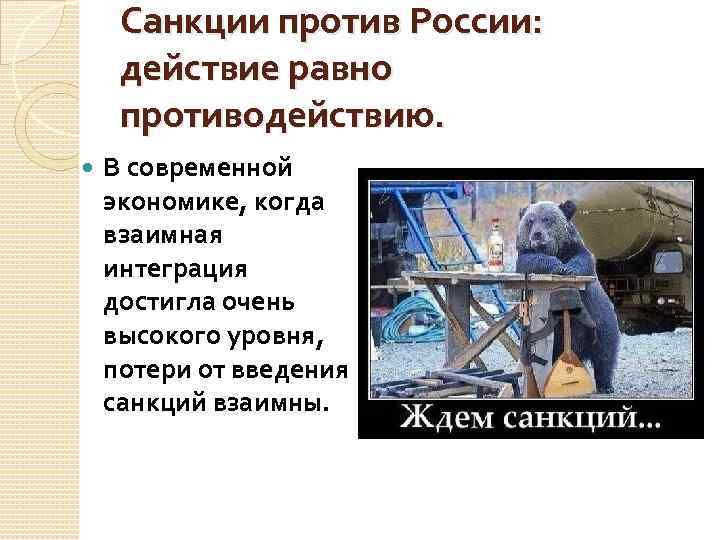 Санкции против России: действие равно противодействию.

В современной экономике, когда взаимная интеграция достигла очень высокого уровня, потери от введения санкций взаимны.

Ждем санкций...